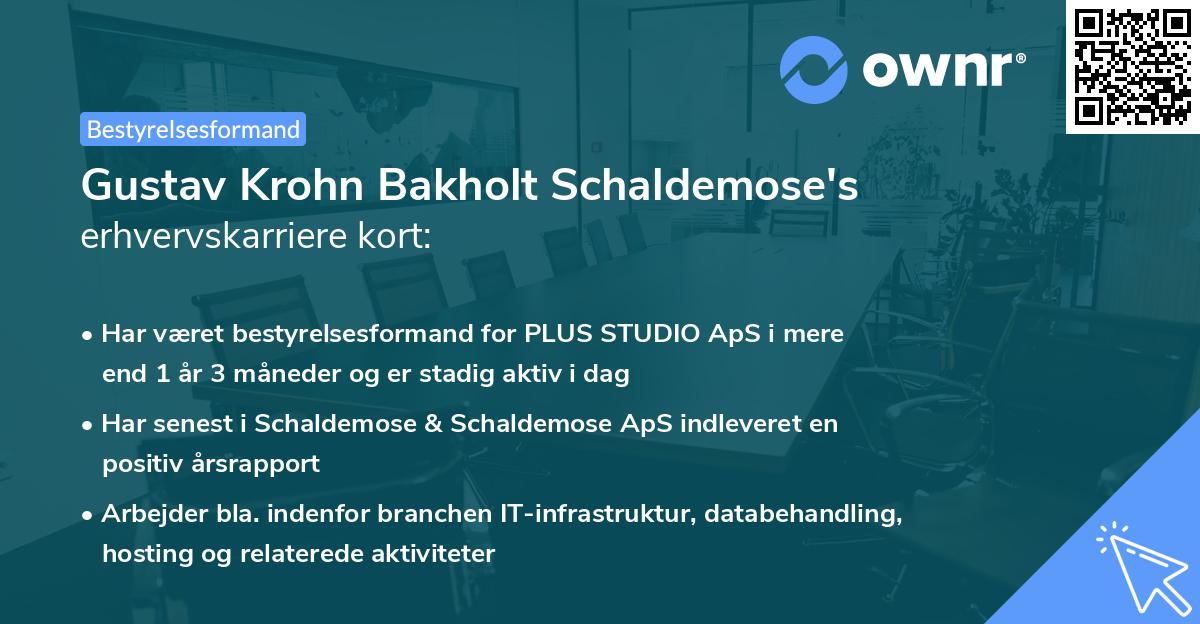 ownr®

Bestyrelsesformand

Gustav Krohn Bakholt Schaldemose's erhvervskarriere kort:

• Har været bestyrelsesformand for PLUS STUDIO ApS i mere end 1 år 3 måneder og er stadig aktiv i dag

• Har senest i Schaldemose & Schaldemose ApS indleveret en positiv årsrapport

• Arbejder bla. indenfor branchen IT-infrastruktur, databehandling, hosting og relaterede aktiviteter